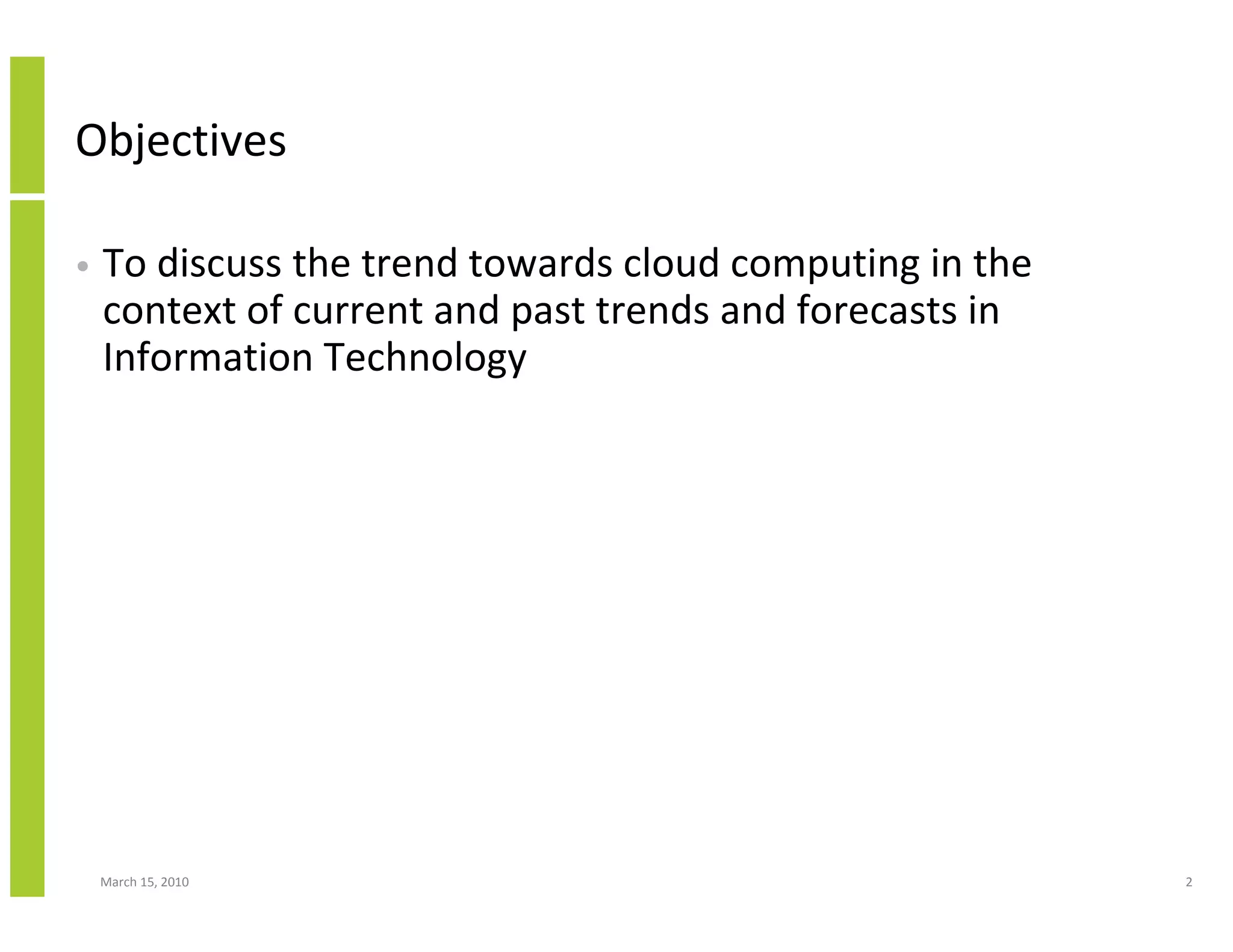 Objectives

• To discuss the trend towards cloud computing in the context of current and past trends and forecasts in Information Technology

March 15, 2010

2